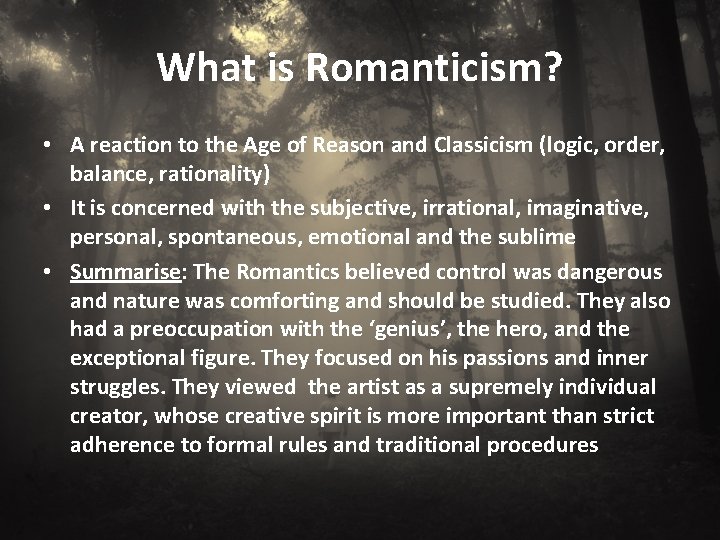 What is Romanticism?

• A reaction to the Age of Reason and Classicism (logic, order, balance, rationality)
• It is concerned with the subjective, irrational, imaginative, personal, spontaneous, emotional and the sublime
• Summarise: The Romantics believed control was dangerous and nature was comforting and should be studied. They also had a preoccupation with the 'genius', the hero, and the exceptional figure. They focused on his passions and inner struggles. They viewed the artist as a supremely individual creator, whose creative spirit is more important than strict adherence to formal rules and traditional procedures